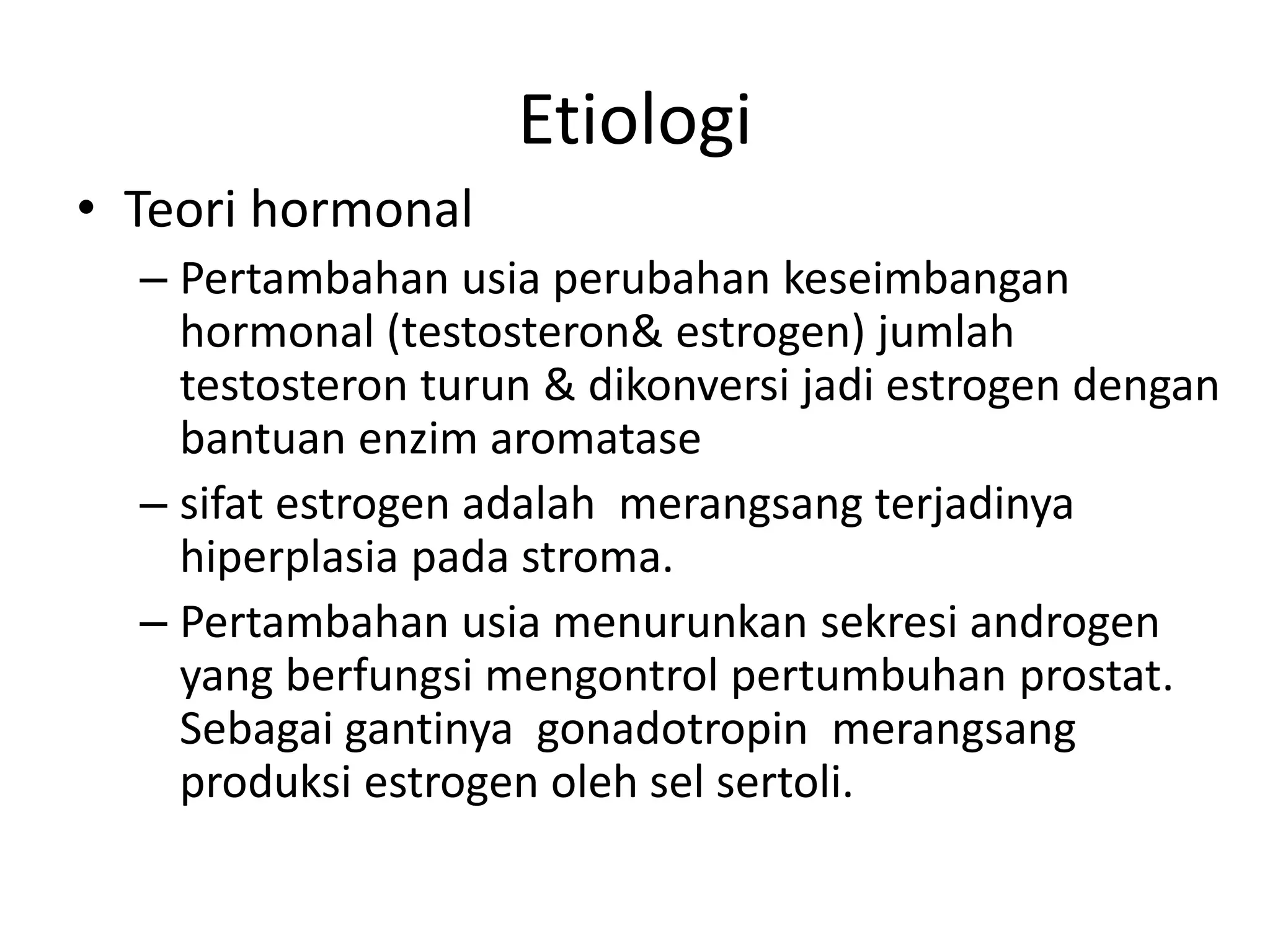 Etiologi

• Teori hormonal
– Pertambahan usia perubahan keseimbangan hormonal (testosteron& estrogen) jumlah testosteron turun & dikonversi jadi estrogen dengan bantuan enzim aromatase
– sifat estrogen adalah merangsang terjadinya hiperplasia pada stroma.
– Pertambahan usia menurunkan sekresi androgen yang berfungsi mengontrol pertumbuhan prostat. Sebagai gantinya gonadotropin merangsang produksi estrogen oleh sel sertoli.